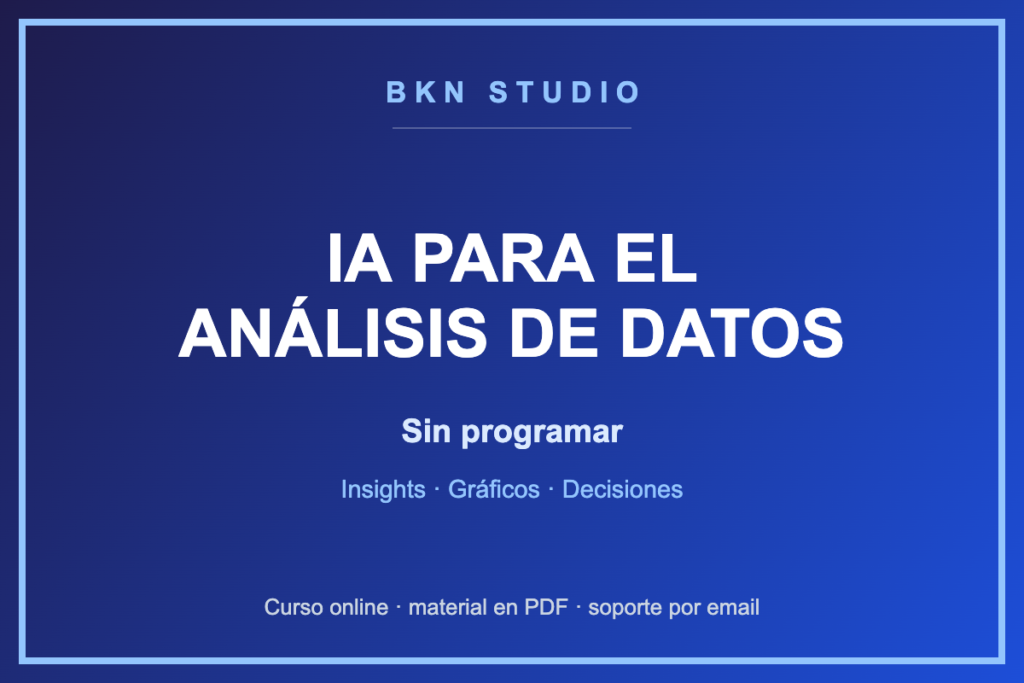 BKN STUDIO

IA PARA EL ANÁLISIS DE DATOS

Sin programar

Insights · Gráficos · Decisiones

Curso online · material en PDF · soporte por email